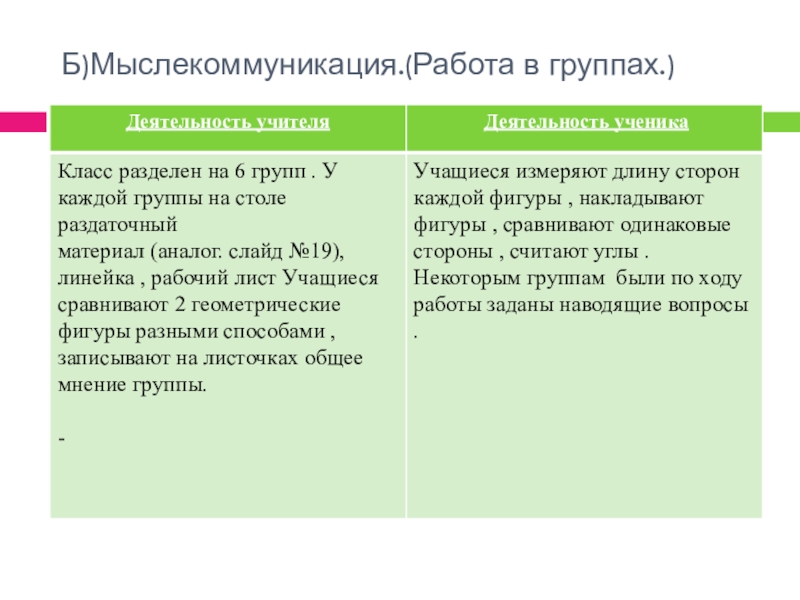 Б)Мыслекоммуникация.(Работа в группах.)

| Деятельность учителя | Деятельность ученика |
|---|---|
| Класс разделен на 6 групп . У каждой группы на столе раздаточный материал (аналог. слайд №19), линейка , рабочий лист Учащиеся сравнивают 2 геометрические фигуры разными способами , записывают на листочках общее мнение группы. - | Учащиеся измеряют длину сторон каждой фигуры , накладывают фигуры , сравнивают одинаковые стороны , считают углы . Некоторым группам были по ходу работы заданы наводящие вопросы . |